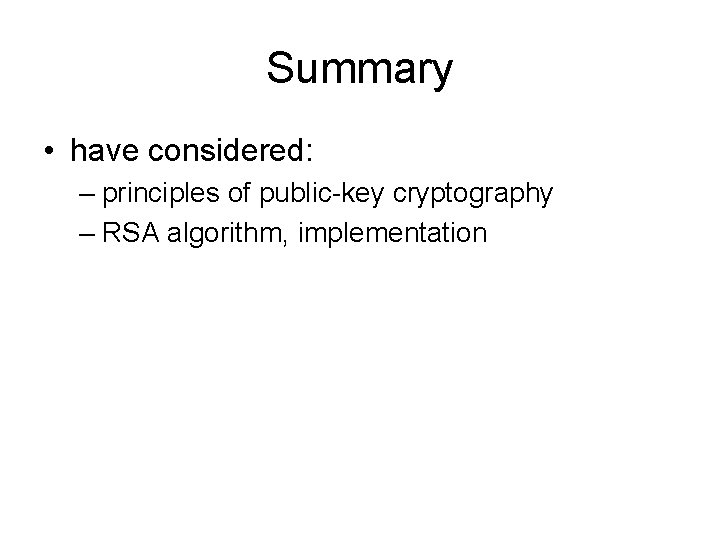 Summary

• have considered:
– principles of public-key cryptography
– RSA algorithm, implementation